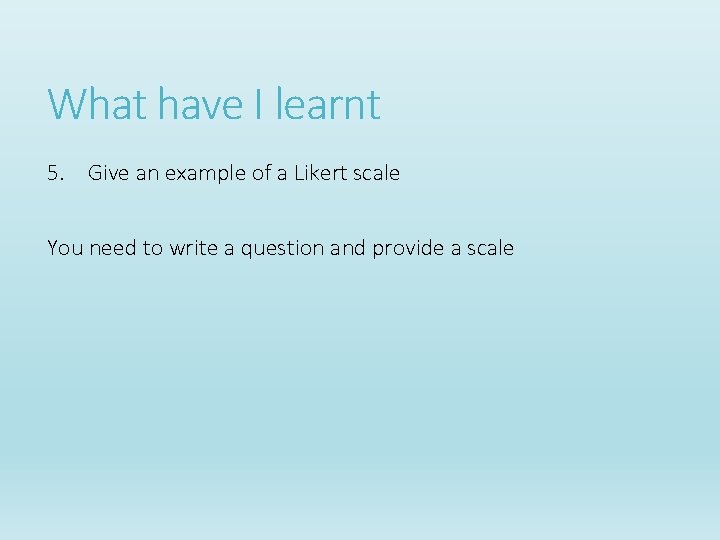 What have I learnt

5. Give an example of a Likert scale

You need to write a question and provide a scale